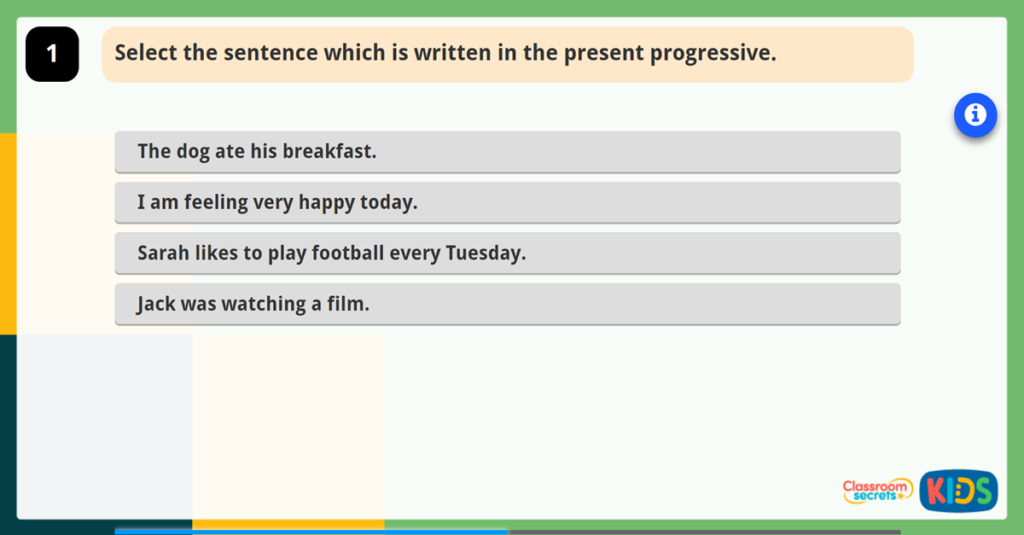 1

Select the sentence which is written in the present progressive.

The dog ate his breakfast.

I am feeling very happy today.

Sarah likes to play football every Tuesday.

Jack was watching a film.

Classroom secrets KIDS